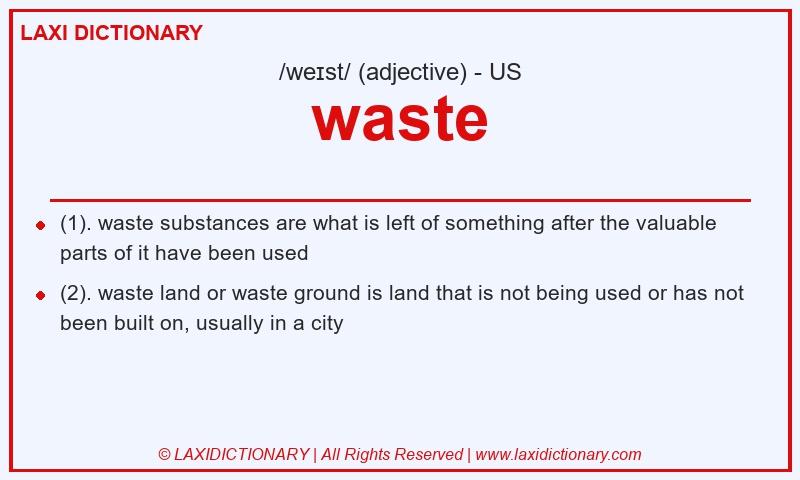 LAXI DICTIONARY

/weɪst/ (adjective) - US

waste

(1). waste substances are what is left of something after the valuable parts of it have been used

(2). waste land or waste ground is land that is not being used or has not been built on, usually in a city

© LAXIDICTIONARY | All Rights Reserved | www.laxidictionary.com